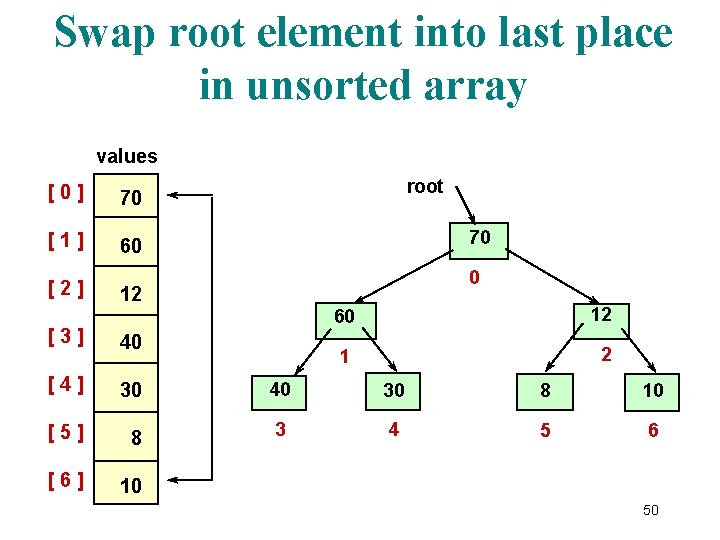 Swap root element into last place in unsorted array

values

| | |
|---|---|
| [ 0 ] | 70 |
| [ 1 ] | 60 |
| [ 2 ] | 12 |
| [ 3 ] | 40 |
| [ 4 ] | 30 |
| [ 5 ] | 8 |
| [ 6 ] | 10 |

root

70
0

60
1

12
2

40
3

30
4

8
5

10
6

50